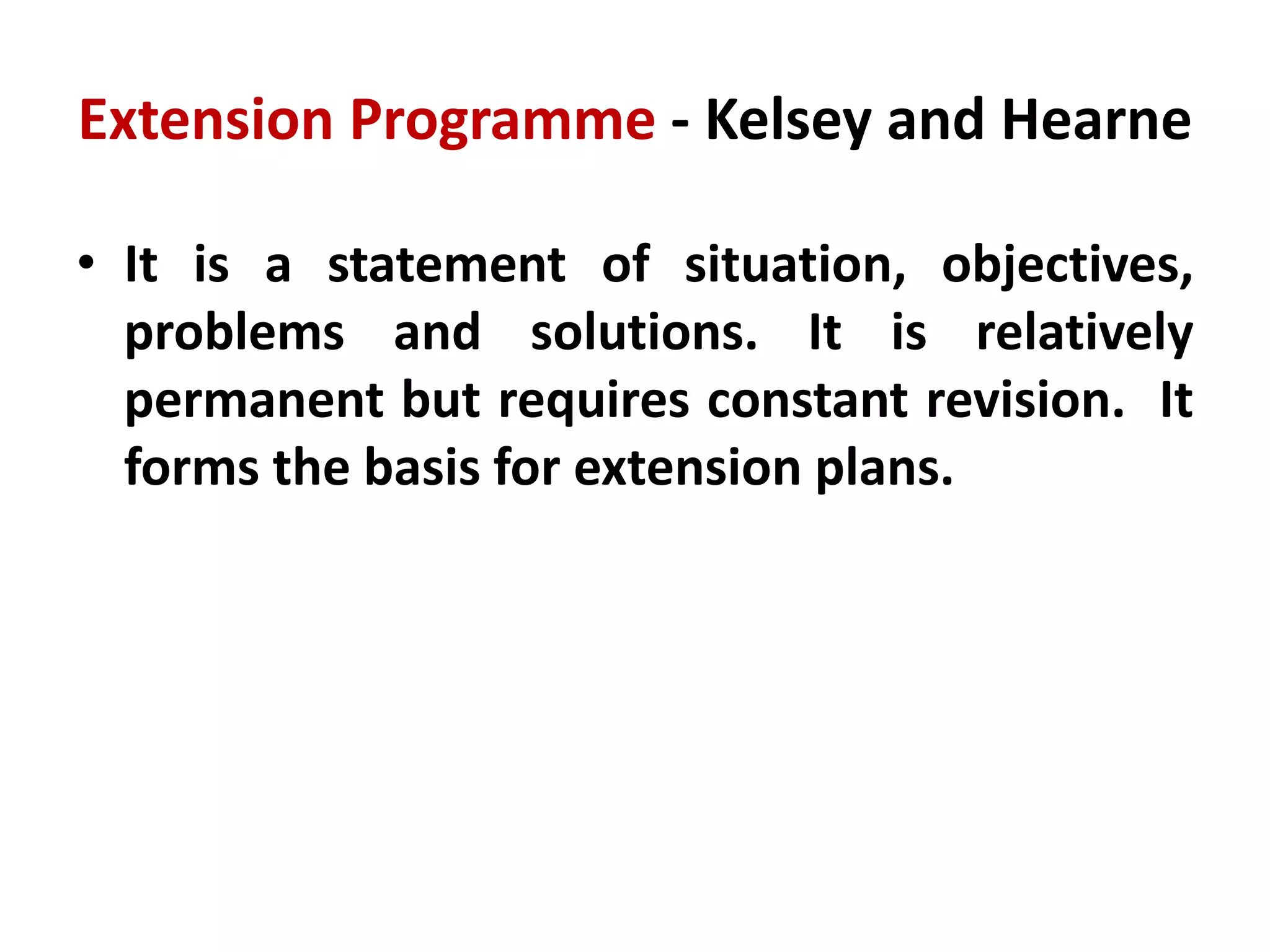 Extension Programme - Kelsey and Hearne

• It is a statement of situation, objectives, problems and solutions. It is relatively permanent but requires constant revision. It forms the basis for extension plans.